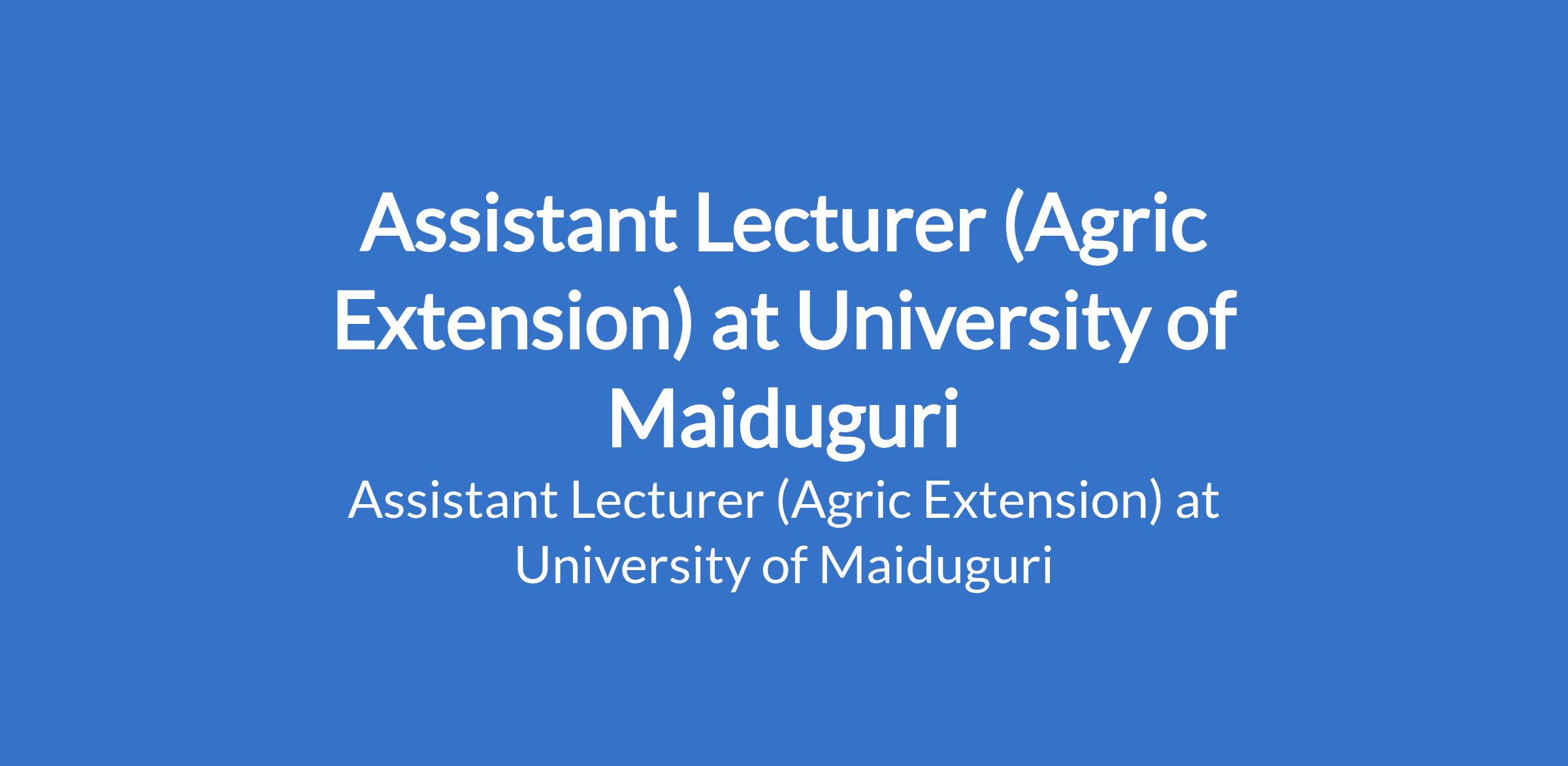 Assistant Lecturer (Agric Extension) at University of Maiduguri

Assistant Lecturer (Agric Extension) at University of Maiduguri